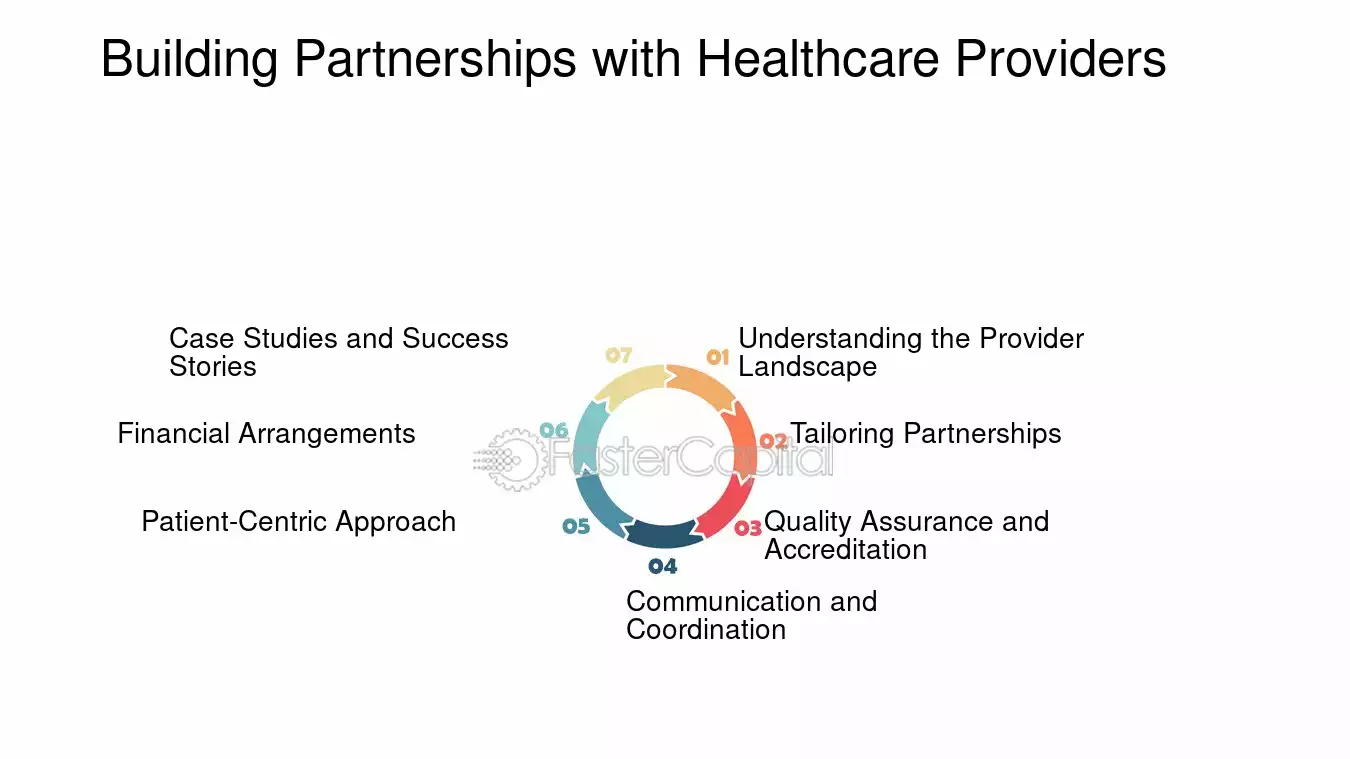 Building Partnerships with Healthcare Providers

01 Understanding the Provider Landscape

02 Tailoring Partnerships

03 Quality Assurance and Accreditation

04 Communication and Coordination

05 Patient-Centric Approach

06 Financial Arrangements

07 Case Studies and Success Stories

FasterCapital